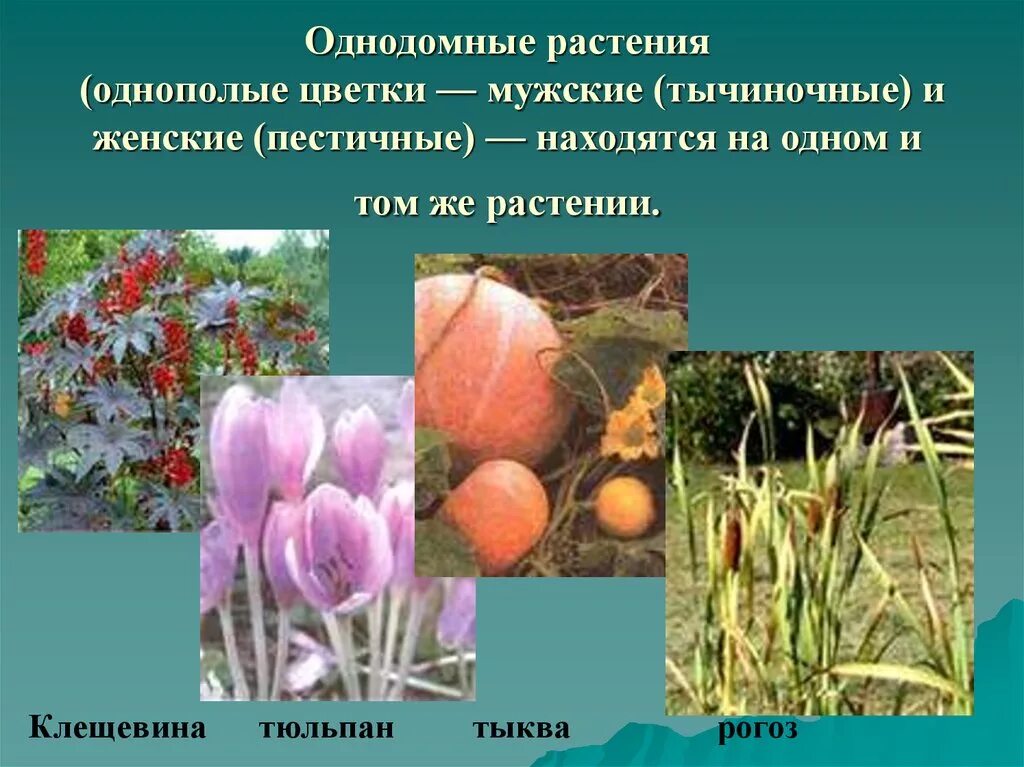 Однодомные растения
(однополые цветки — мужские (тычиночные) и женские (пестичные) — находятся на одном и том же растении.

Клещевина тюльпан тыква рогоз